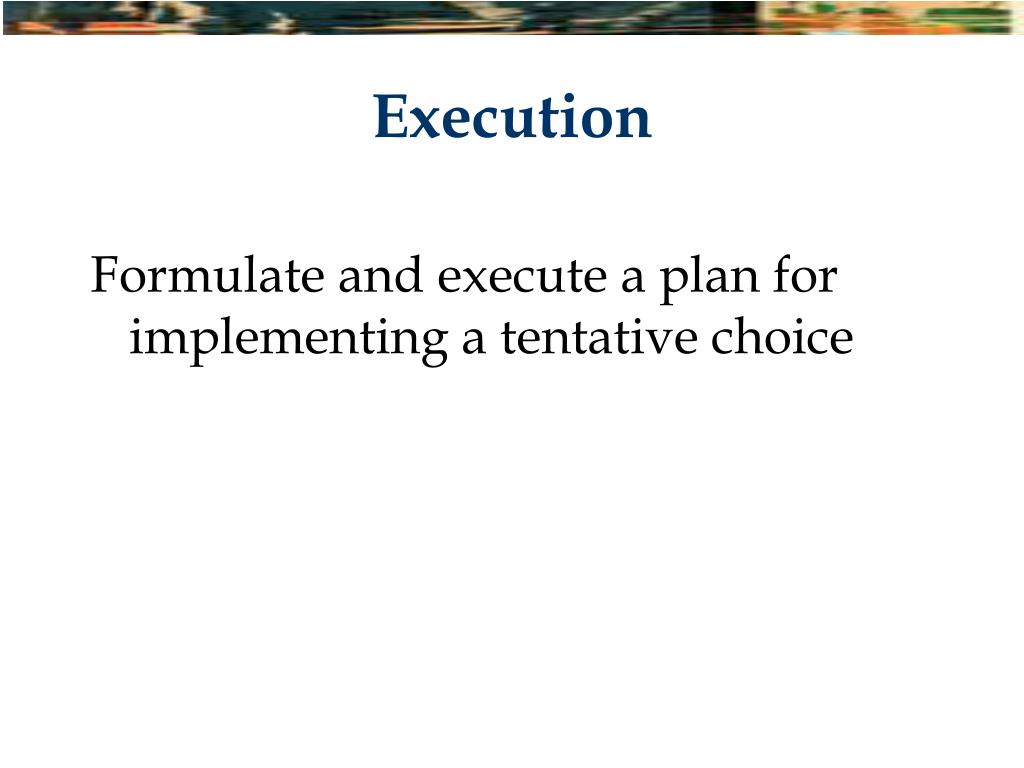 Execution

Formulate and execute a plan for implementing a tentative choice